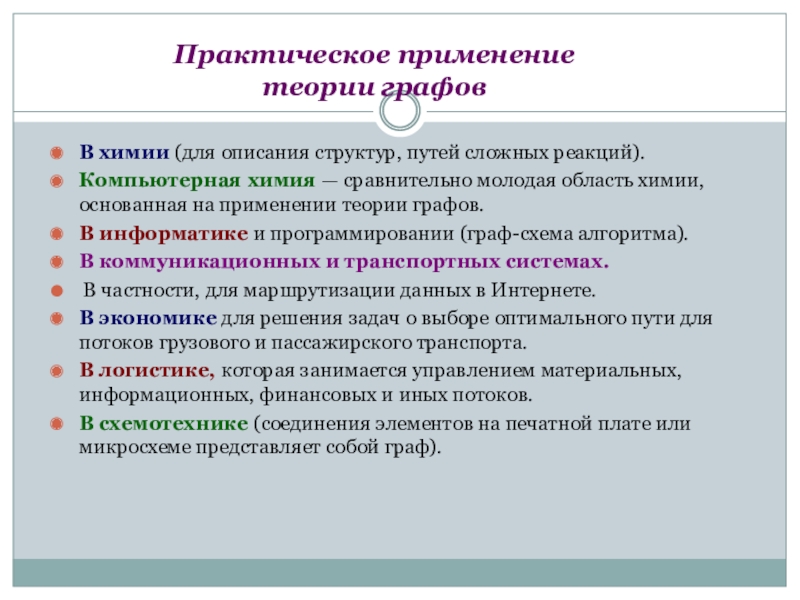 Практическое применение теории графов

В химии (для описания структур, путей сложных реакций).

Компьютерная химия — сравнительно молодая область химии, основанная на применении теории графов.

В информатике и программировании (граф-схема алгоритма).

В коммуникационных и транспортных системах.

В частности, для маршрутизации данных в Интернете.

В экономике для решения задач о выборе оптимального пути для потоков грузового и пассажирского транспорта.

В логистике, которая занимается управлением материальных, информационных, финансовых и иных потоков.

В схемотехнике (соединения элементов на печатной плате или микросхеме представляет собой граф).